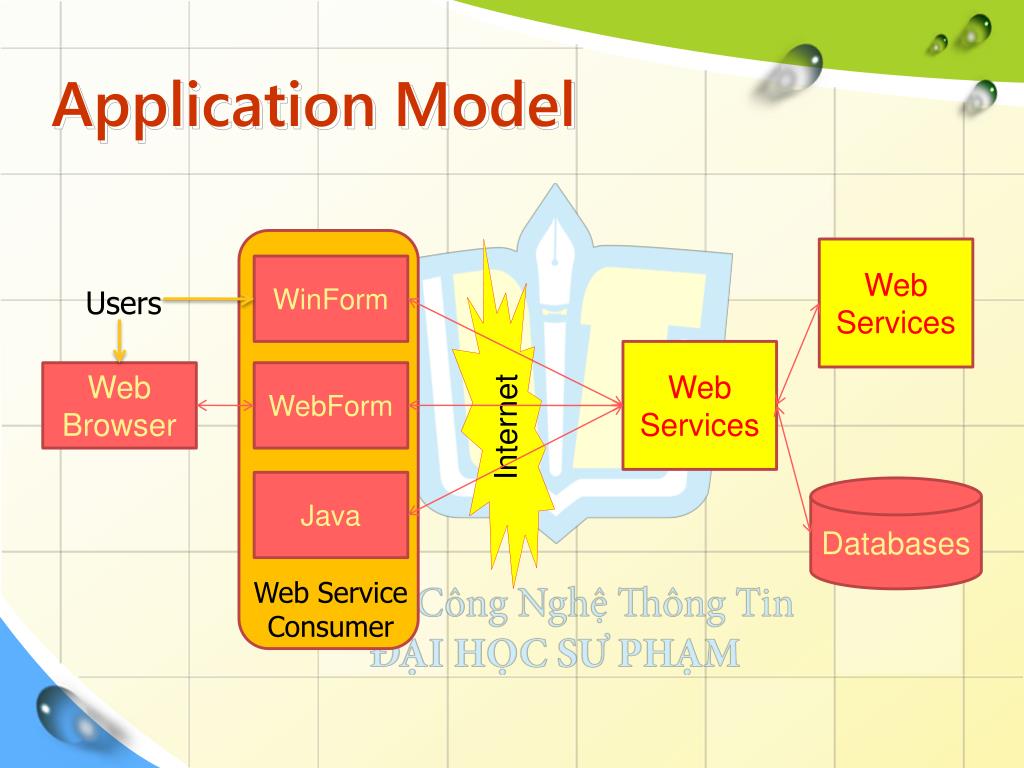 Application Model

Users

Web Browser

WinForm

WebForm

Java

Web Service Consumer

Internet

Web Services

Web Services

Databases

Công Nghệ Thông Tin
ĐẠI HỌC SƯ PHẠM